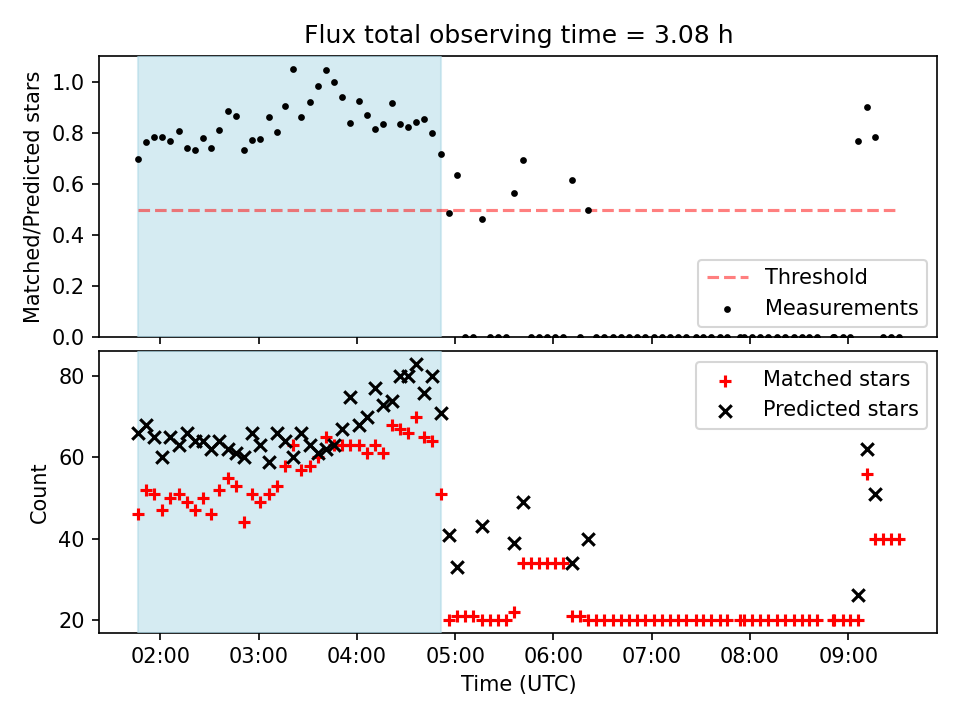 Flux total observing time = 3.08 h

Matched/Predicted stars

1.0
0.8
0.6
0.4
0.2
0.0

Threshold
Measurements

Count

80
60
40
20

Matched stars
Predicted stars

02:00
03:00
04:00
05:00
06:00
07:00
08:00
09:00

Time (UTC)